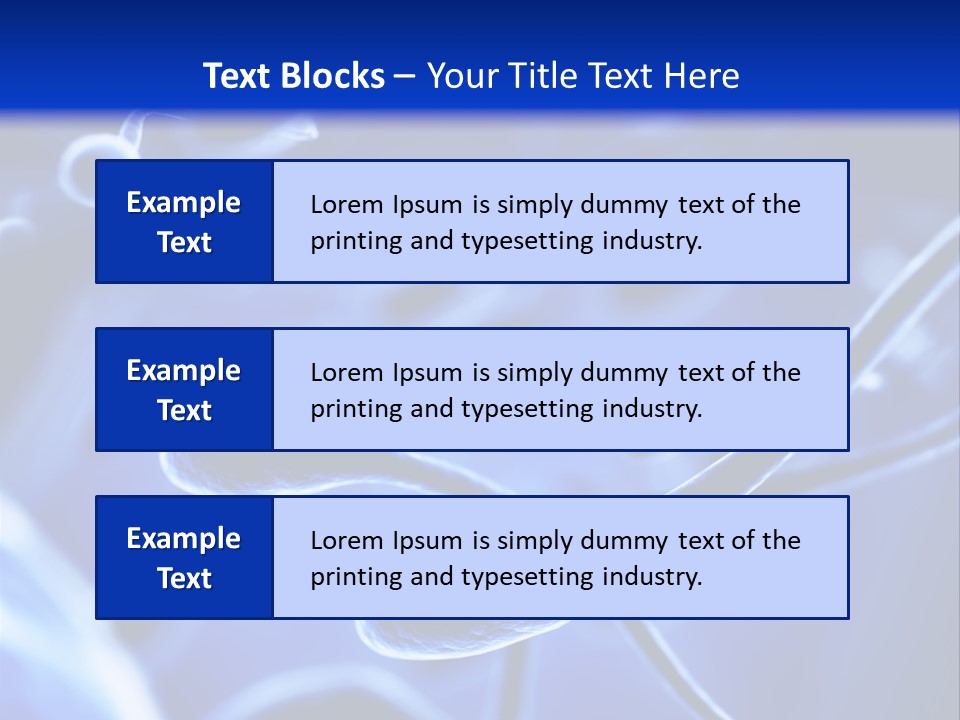 Text Blocks – Your Title Text Here

Example Text

Lorem Ipsum is simply dummy text of the printing and typesetting industry.

Example Text

Lorem Ipsum is simply dummy text of the printing and typesetting industry.

Example Text

Lorem Ipsum is simply dummy text of the printing and typesetting industry.